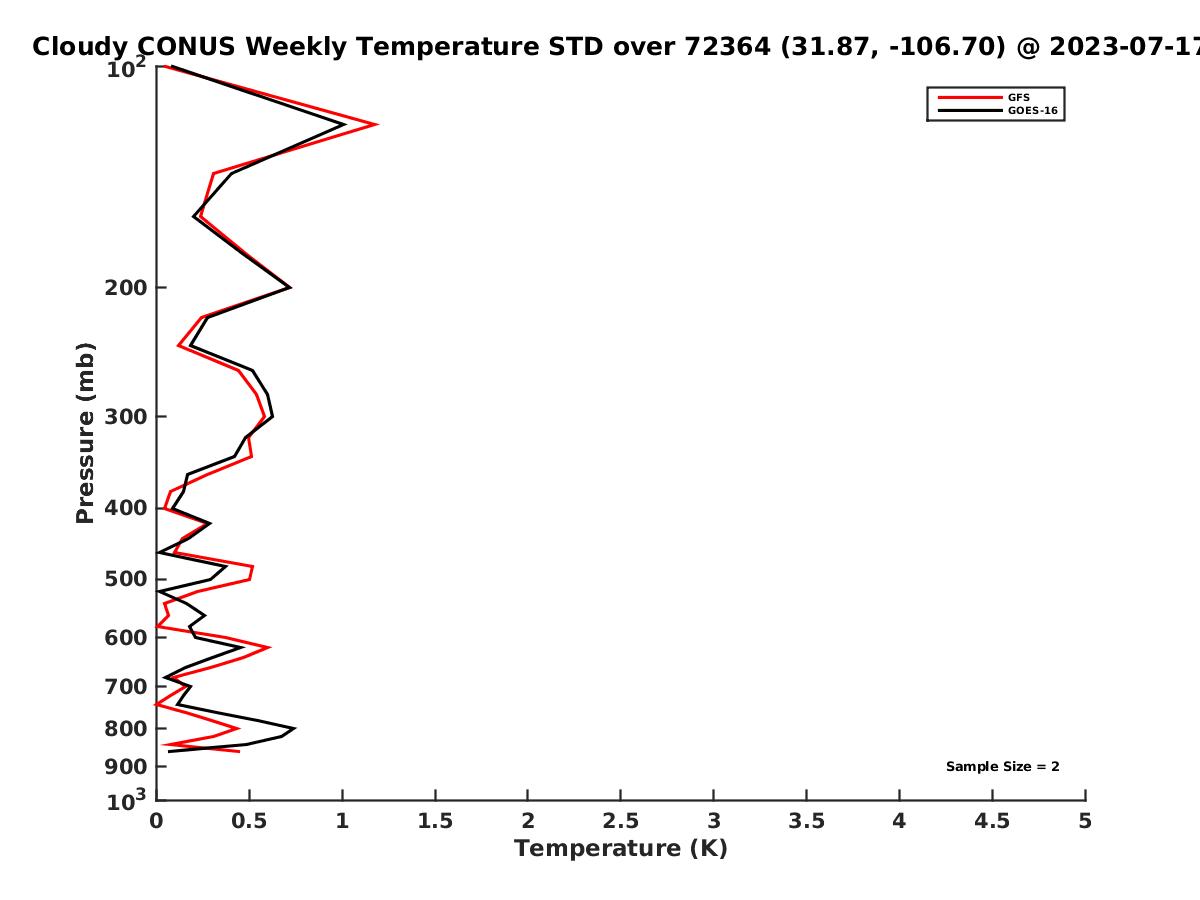 Cloudy CONUS Weekly Temperature STD over 72364 (31.87, -106.70) @ 2023-07-17

GFS
GOES-16

Pressure (mb)

$10^2$
200
300
400
500
600
700
800
900
$10^3$

Sample Size = 2

0
0.5
1
1.5
2
2.5
3
3.5
4
4.5
5

Temperature (K)